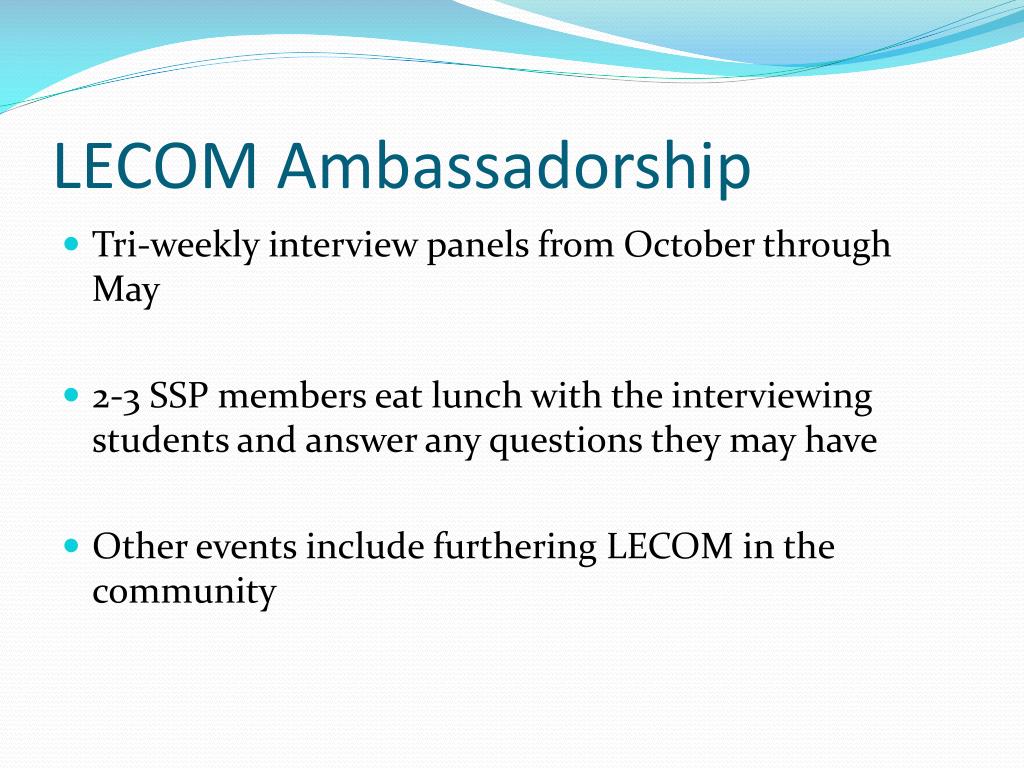 LECOM Ambassadorship

- Tri-weekly interview panels from October through May

- 2-3 SSP members eat lunch with the interviewing students and answer any questions they may have

- Other events include furthering LECOM in the community